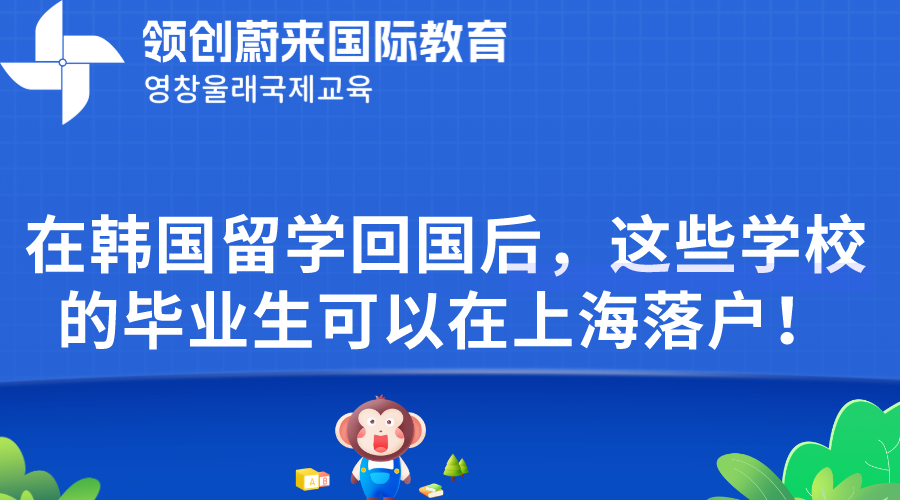 领创蔚来国际教育
영창울래국제교육

在韩国留学回国后，这些学校的毕业生可以在上海落户！

A
B